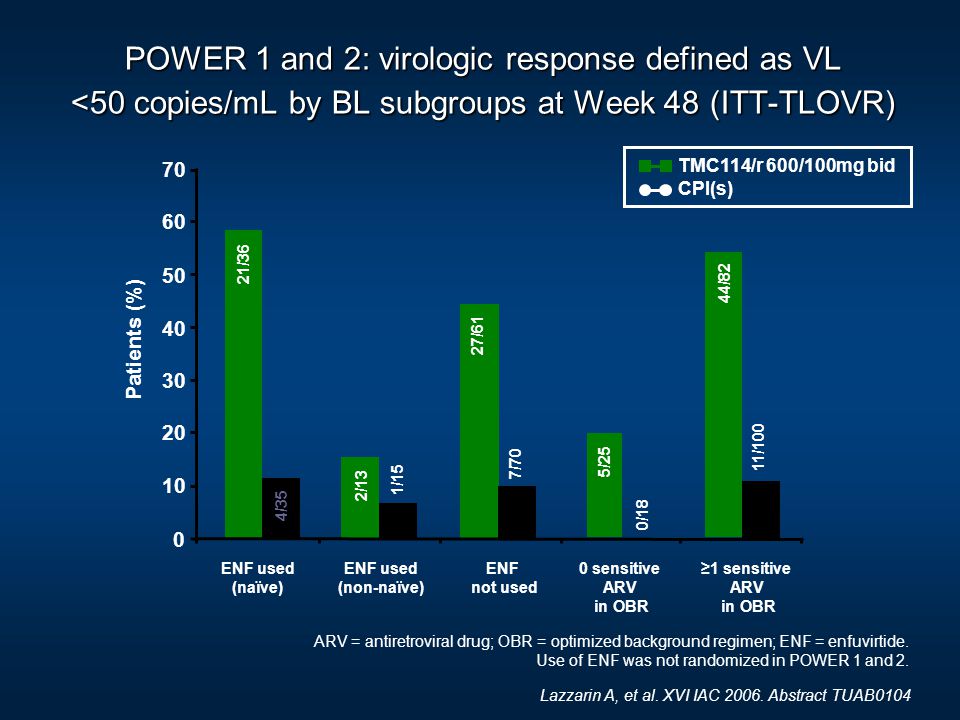 POWER 1 and 2: virologic response defined as VL <50 copies/mL by BL subgroups at Week 48 (ITT-TLOVR)

TMC114/r 600/100mg bid
CPI(s)

Patients (%)

70
60
50
40
30
20
10
0

21/36
4/35
2/13
1/15
27/61
7/70
5/25
0/18
44/82
11/100

ENF used (naïve)
ENF used (non-naïve)
ENF not used
0 sensitive ARV in OBR
≥1 sensitive ARV in OBR

ARV = antiretroviral drug; OBR = optimized background regimen; ENF = enfuvirtide. Use of ENF was not randomized in POWER 1 and 2.

Lazzarin A, et al. XVI IAC 2006. Abstract TUAB0104